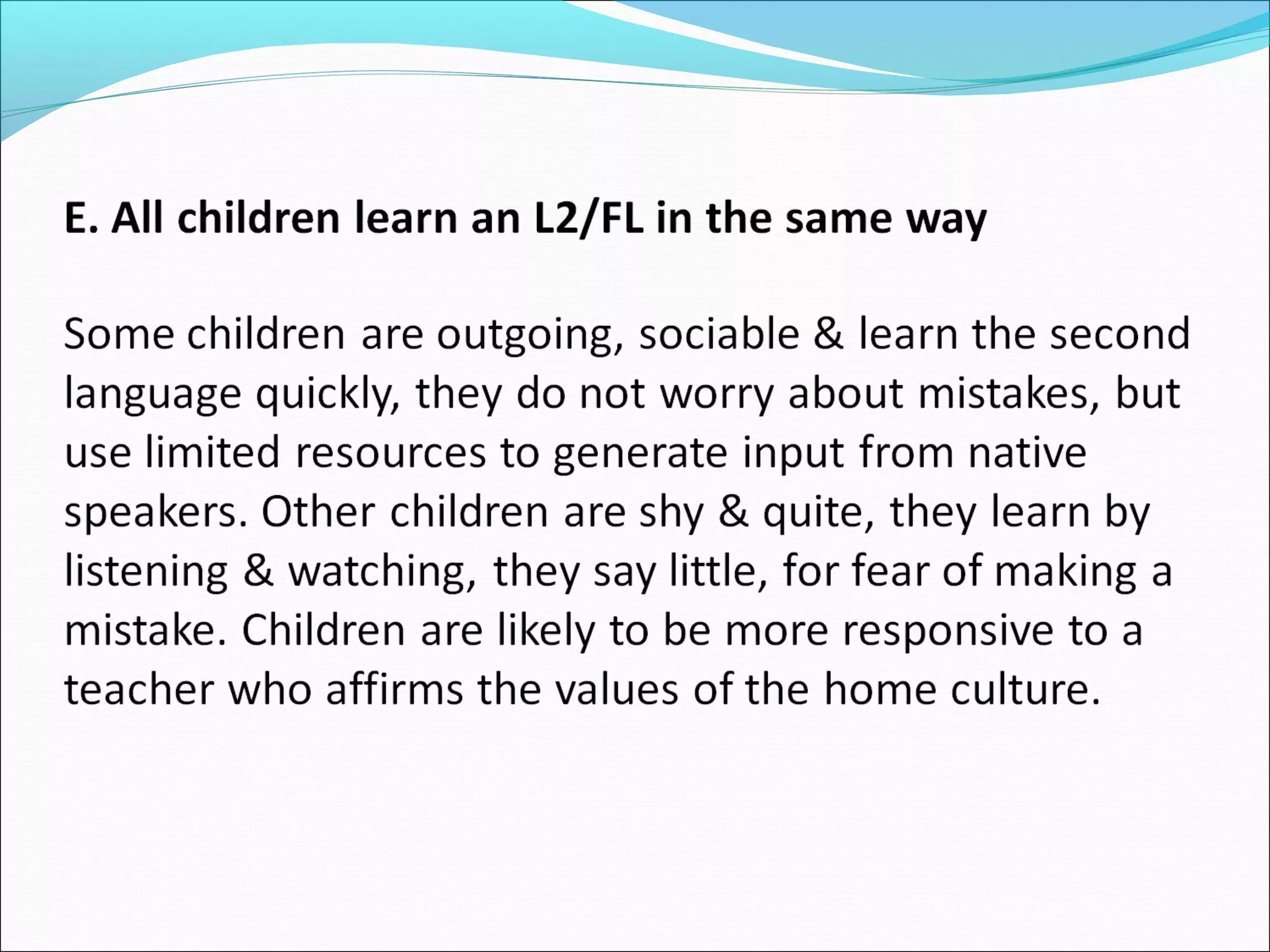 E. All children learn an L2/FL in the same way

Some children are outgoing, sociable & learn the second language quickly, they do not worry about mistakes, but use limited resources to generate input from native speakers. Other children are shy & quite, they learn by listening & watching, they say little, for fear of making a mistake. Children are likely to be more responsive to a teacher who affirms the values of the home culture.